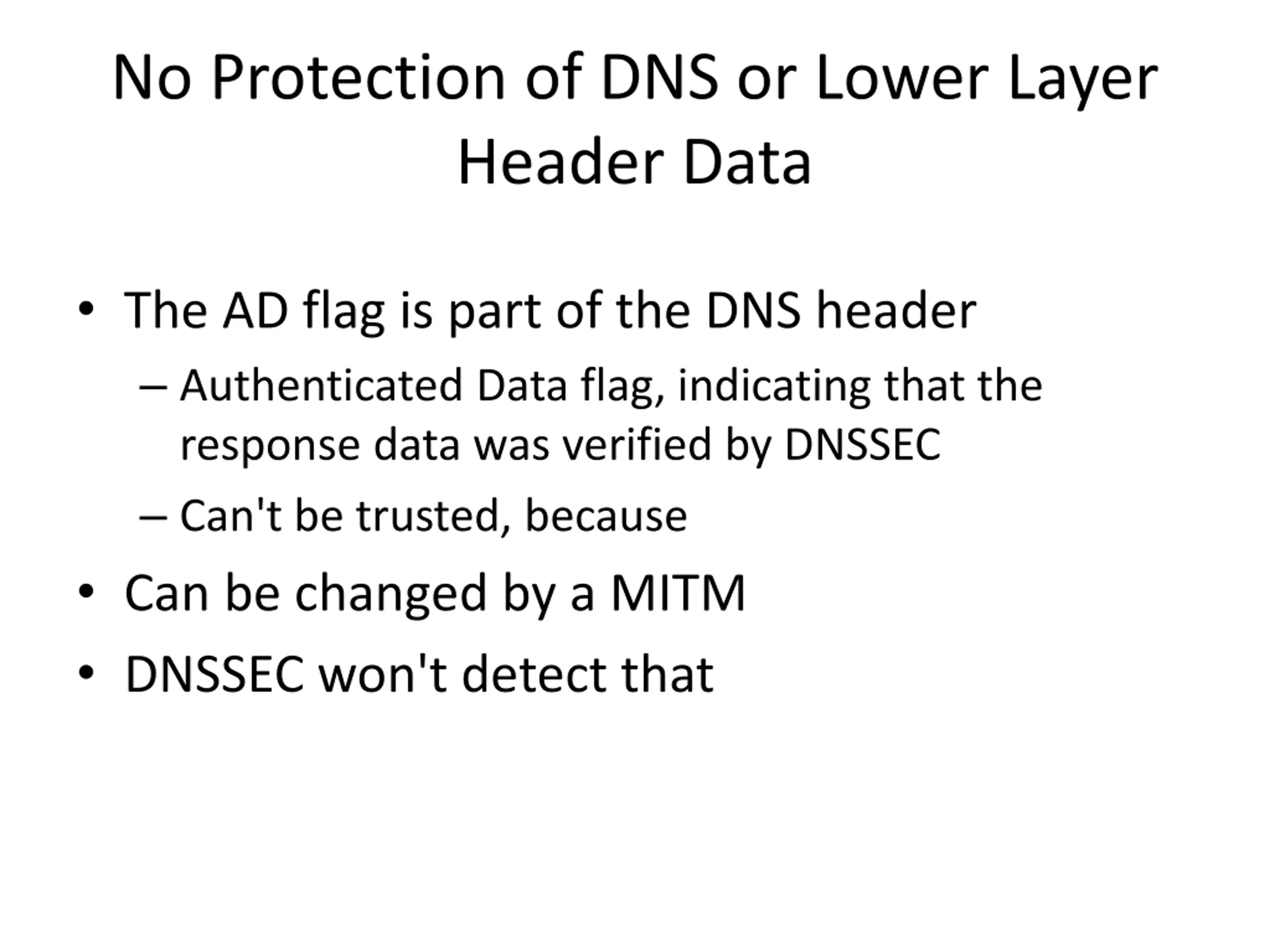 No Protection of DNS or Lower Layer Header Data

• The AD flag is part of the DNS header
– Authenticated Data flag, indicating that the response data was verified by DNSSEC
– Can't be trusted, because
• Can be changed by a MITM
• DNSSEC won't detect that